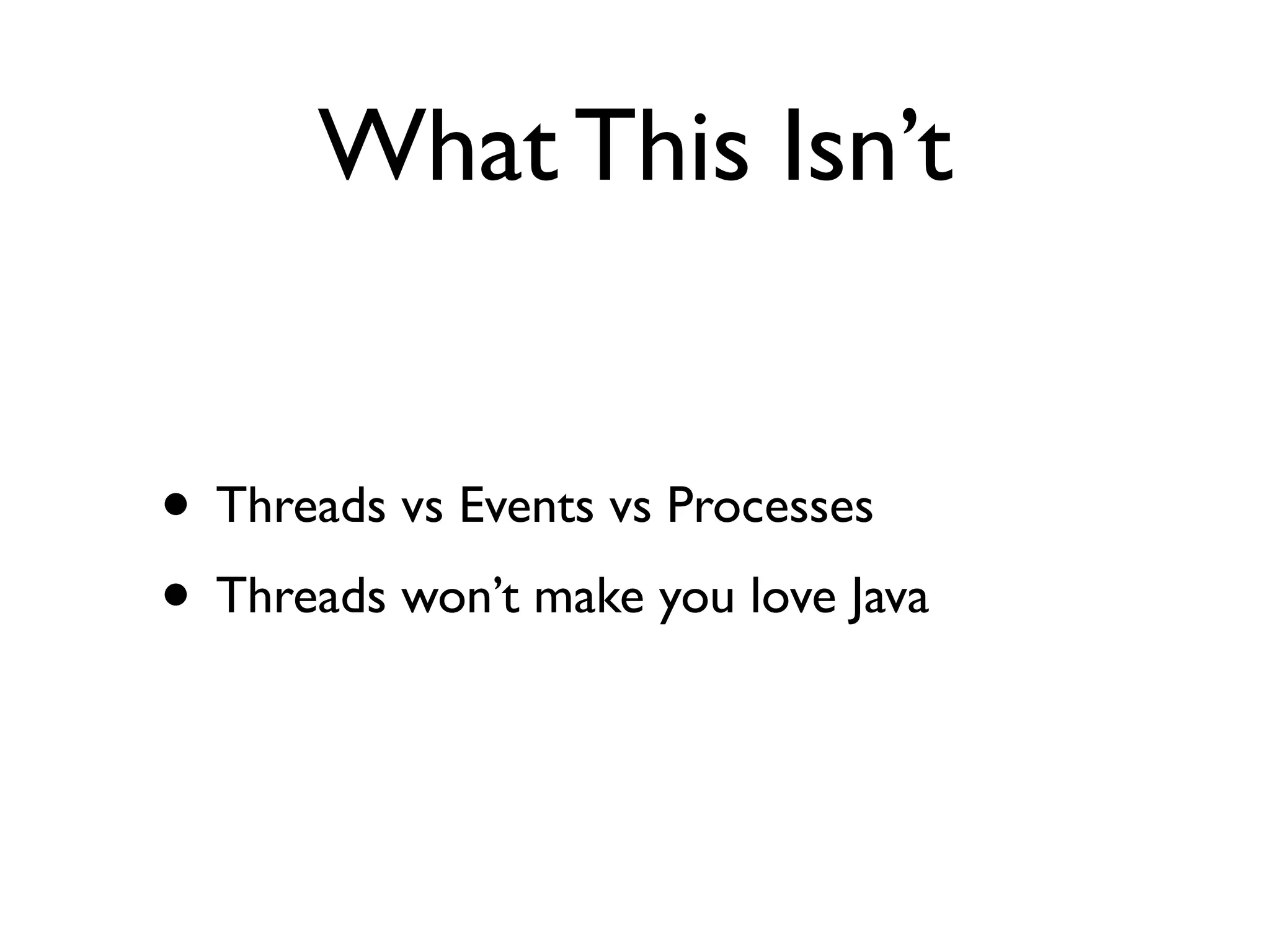 What This Isn’t

• Threads vs Events vs Processes
• Threads won’t make you love Java